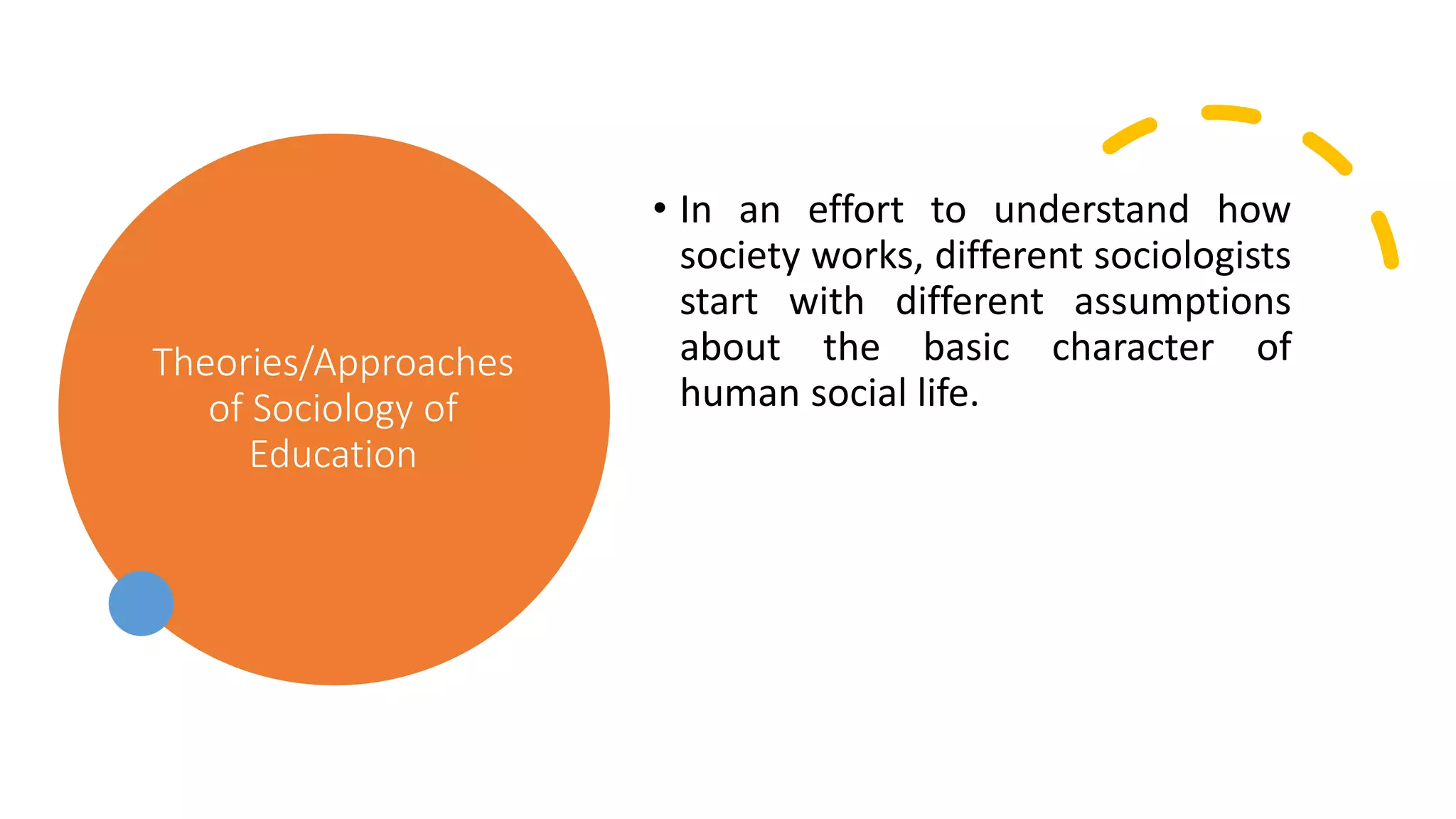 Theories/Approaches of Sociology of Education

• In an effort to understand how society works, different sociologists start with different assumptions about the basic character of human social life.